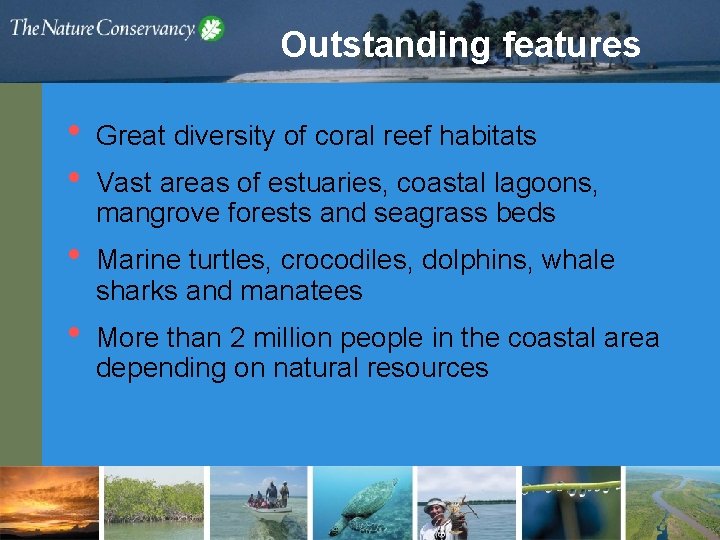 The Nature Conservancy

Outstanding features

• Great diversity of coral reef habitats

• Vast areas of estuaries, coastal lagoons, mangrove forests and seagrass beds

• Marine turtles, crocodiles, dolphins, whale sharks and manatees

• More than 2 million people in the coastal area depending on natural resources